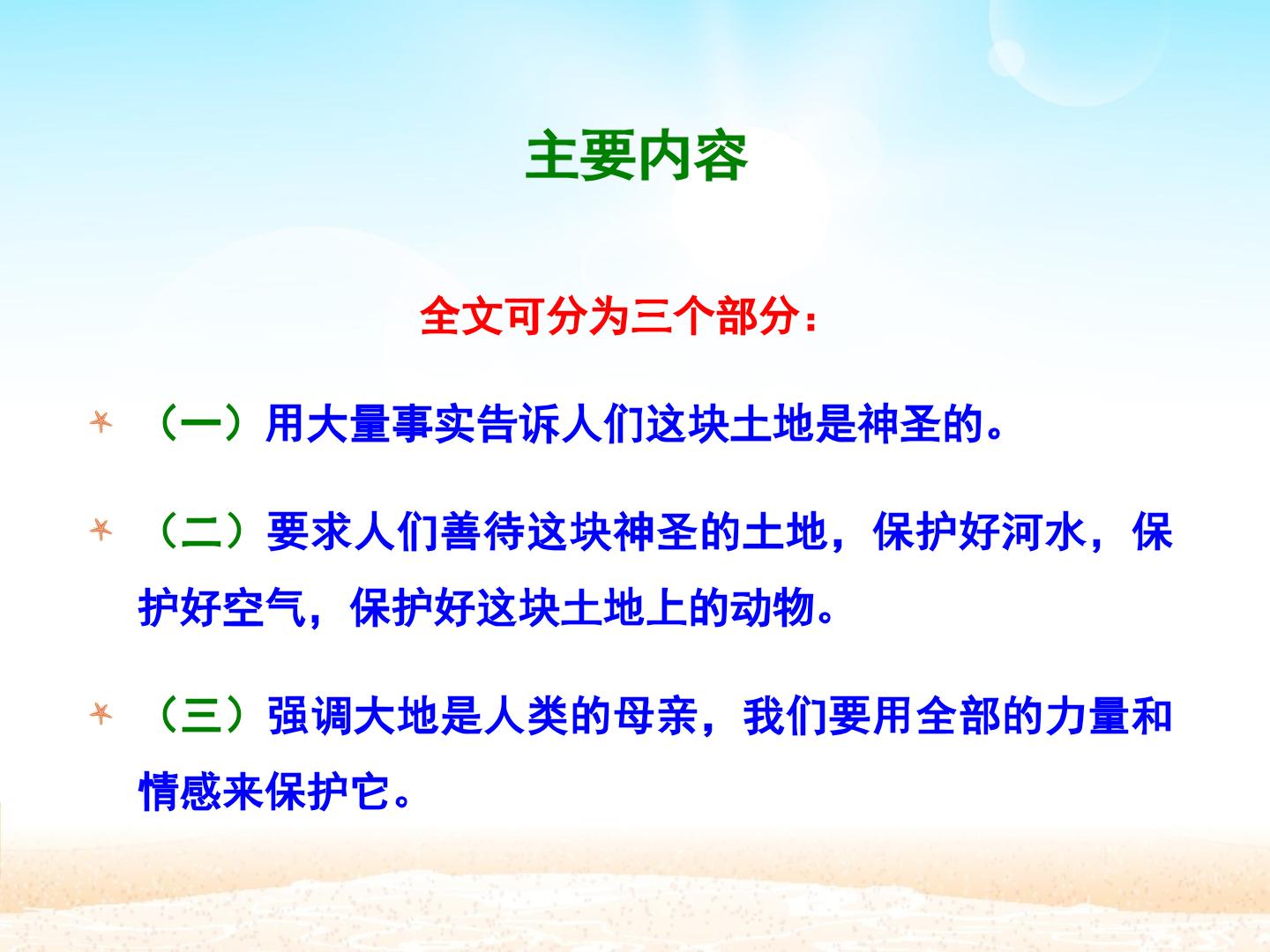 主要内容

全文可分为三个部分：

（一）用大量事实告诉人们这块土地是神圣的。

（二）要求人们善待这块神圣的土地，保护好河水，保护好空气，保护好这块土地上的动物。

（三）强调大地是人类的母亲，我们要用全部的力量和情感来保护它。